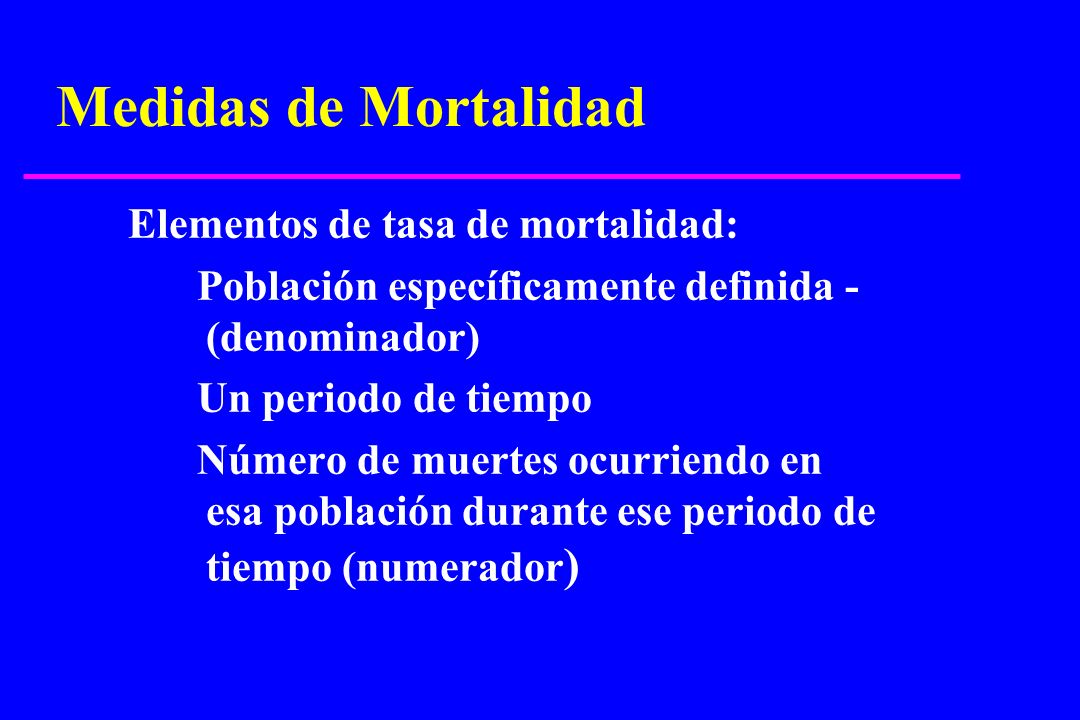 Medidas de Mortalidad

Elementos de tasa de mortalidad:

Población específicamente definida - (denominador)

Un periodo de tiempo

Número de muertes ocurriendo en esa población durante ese periodo de tiempo (numerador)